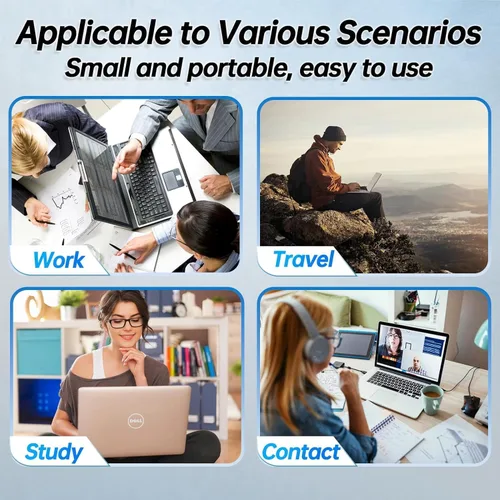 Applicable to Various Scenarios
Small and portable, easy to use

Work

Travel

Study

Contact